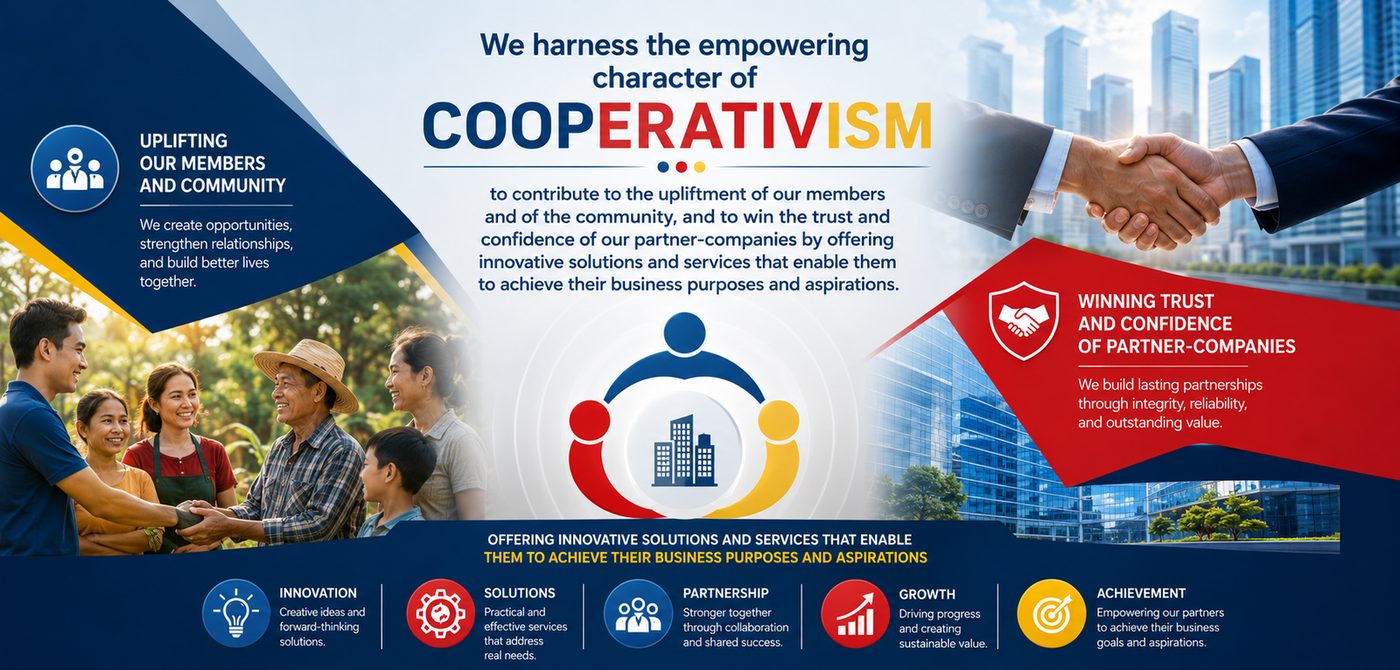 We harness the empowering character of

COOPERATIVISM

to contribute to the upliftment of our members and of the community, and to win the trust and confidence of our partner-companies by offering innovative solutions and services that enable them to achieve their business purposes and aspirations.

UPLIFTING OUR MEMBERS AND COMMUNITY

We create opportunities, strengthen relationships, and build better lives together.

WINNING TRUST AND CONFIDENCE OF PARTNER-COMPANIES

We build lasting partnerships through integrity, reliability, and outstanding value.

OFFERING INNOVATIVE SOLUTIONS AND SERVICES THAT ENABLE THEM TO ACHIEVE THEIR BUSINESS PURPOSES AND ASPIRATIONS

INNOVATION
Creative ideas and forward-thinking solutions.

SOLUTIONS
Practical and effective services that address real needs.

PARTNERSHIP
Stronger together through collaboration and shared success.

GROWTH
Driving progress and creating sustainable value.

ACHIEVEMENT
Empowering our partners to achieve their business goals and aspirations.